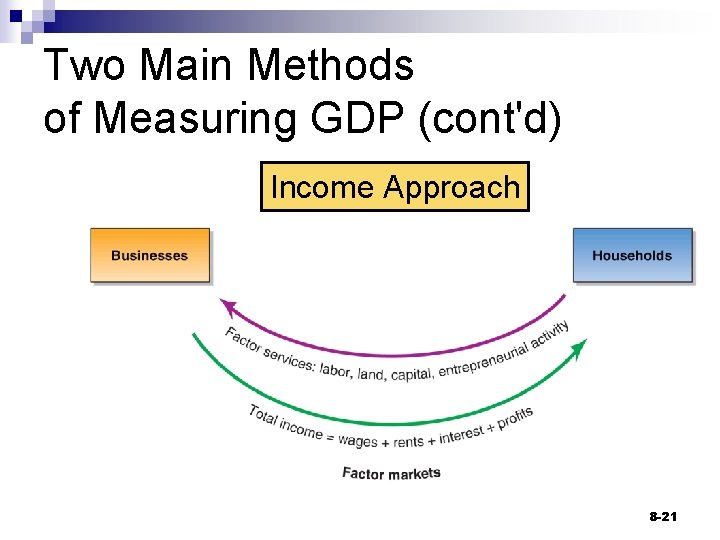 Two Main Methods of Measuring GDP (cont'd)

Income Approach

Businesses

Households

Factor services: labor, land, capital, entrepreneurial activity

Total income = wages + rents + interest + profits

Factor markets

8-21